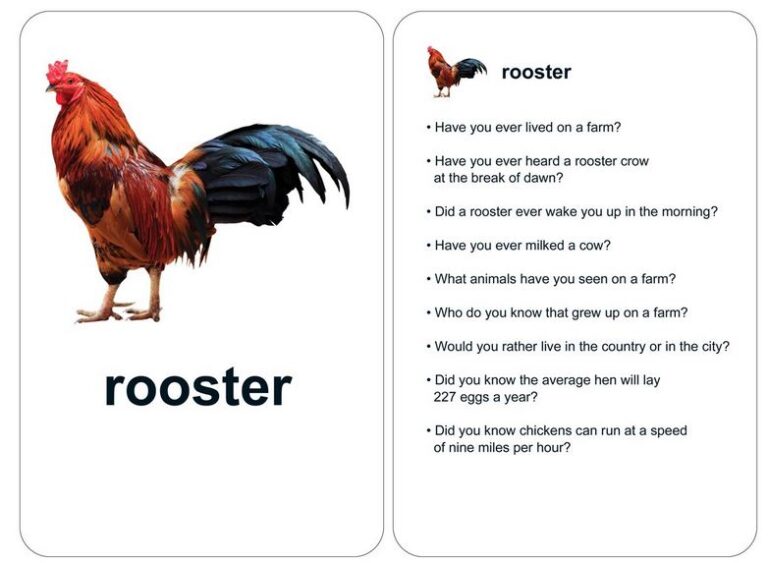 rooster

rooster

• Have you ever lived on a farm?

• Have you ever heard a rooster crow at the break of dawn?

• Did a rooster ever wake you up in the morning?

• Have you ever milked a cow?

• What animals have you seen on a farm?

• Who do you know that grew up on a farm?

• Would you rather live in the country or in the city?

• Did you know the average hen will lay 227 eggs a year?

• Did you know chickens can run at a speed of nine miles per hour?